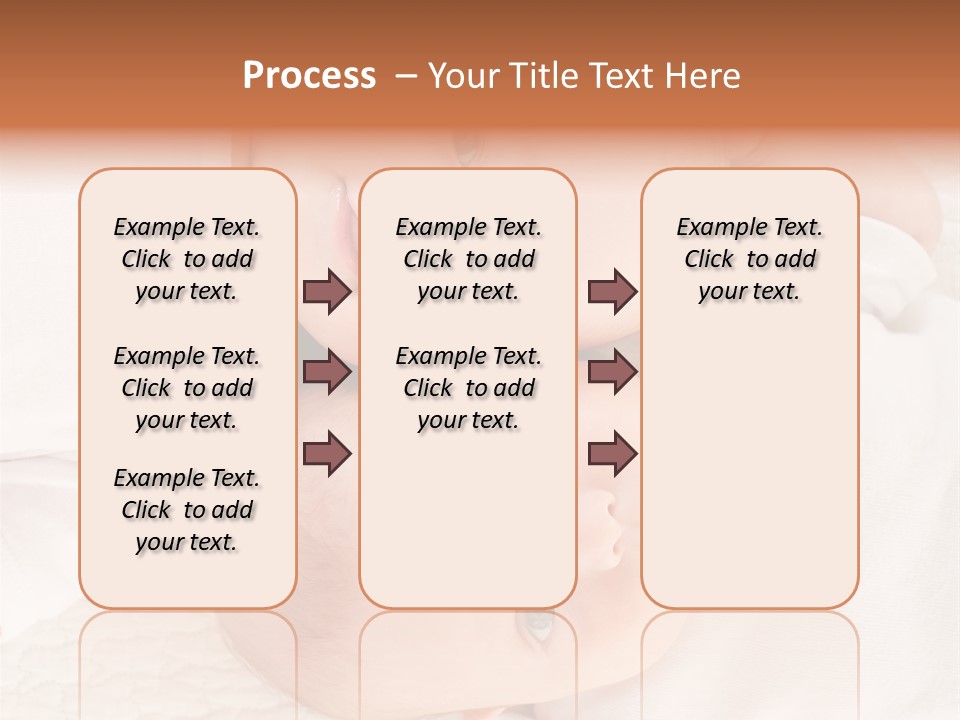 Process – Your Title Text Here

Example Text. Click to add your text.

Example Text. Click to add your text.

Example Text. Click to add your text.

Example Text. Click to add your text.

Example Text. Click to add your text.

Example Text. Click to add your text.